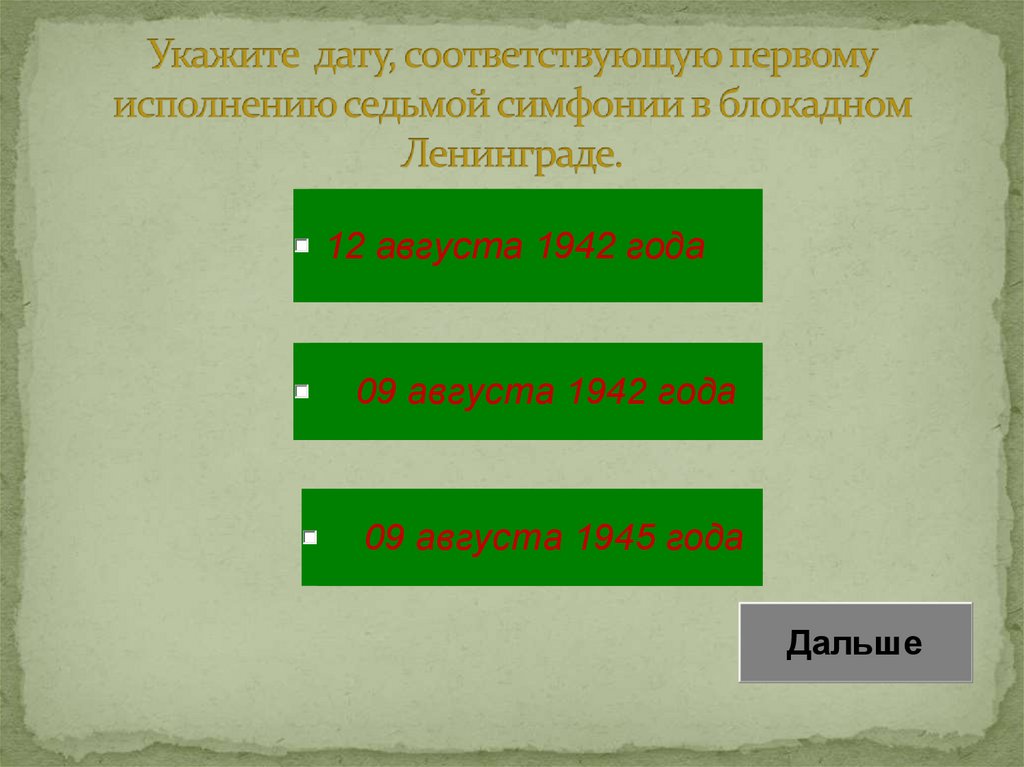 Укажите дату, соответствующую первому исполнению седьмой симфонии в блокадном Ленинграде.

12 августа 1942 года

09 августа 1942 года

09 августа 1945 года

Дальше